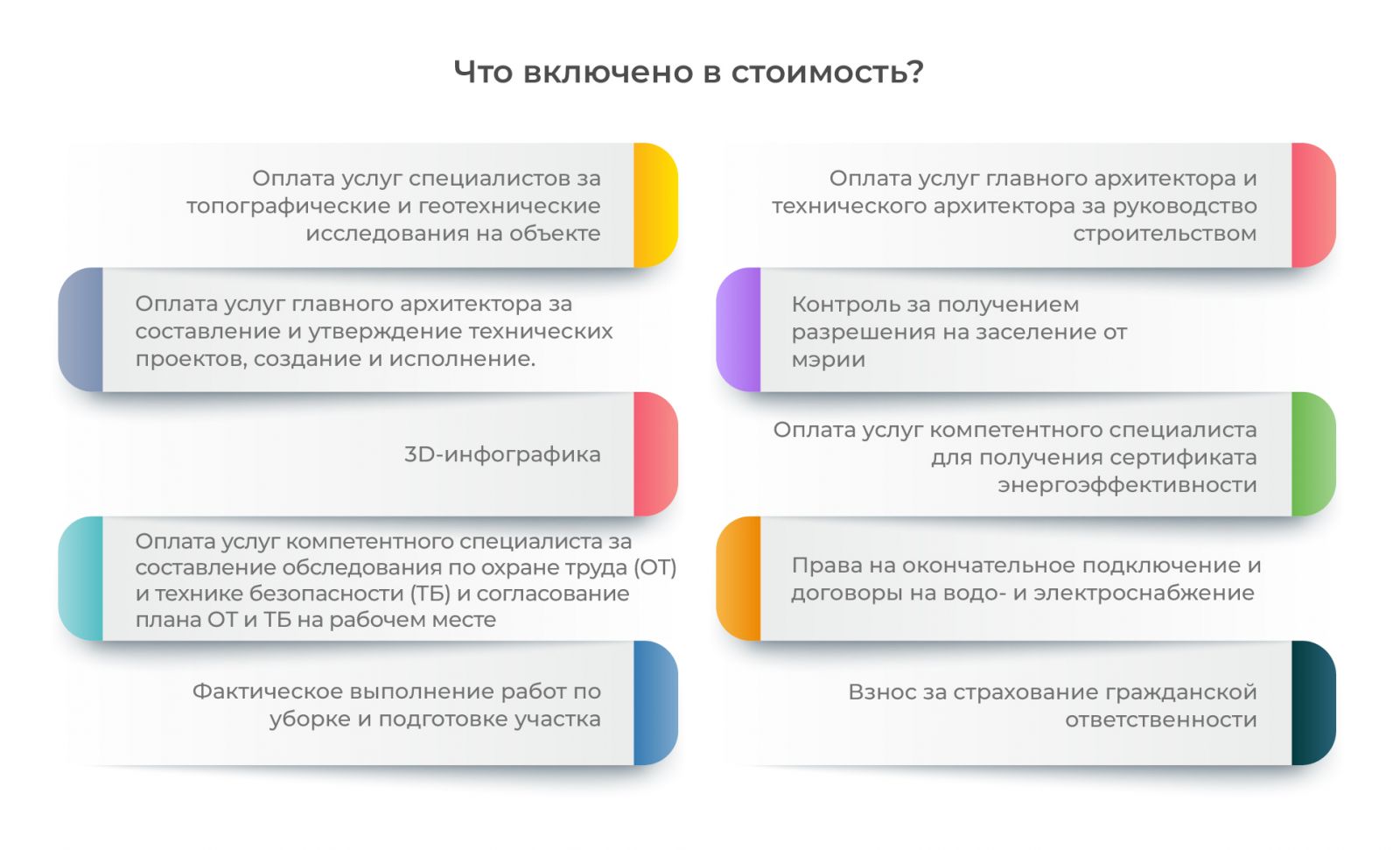 Что включено в стоимость?

Оплата услуг специалистов за топографические и геотехнические исследования на объекте

Оплата услуг главного архитектора за составление и утверждение технических проектов, создание и исполнение.

3D-инфографика

Оплата услуг компетентного специалиста за составление обследования по охране труда (ОТ) и технике безопасности (ТБ) и согласование плана ОТ и ТБ на рабочем месте

Фактическое выполнение работ по уборке и подготовке участка

Оплата услуг главного архитектора и технического архитектора за руководство строительством

Контроль за получением разрешения на заселение от мэрии

Оплата услуг компетентного специалиста для получения сертификата энергоэффективности

Права на окончательное подключение и договоры на водо- и электроснабжение

Взнос за страхование гражданской ответственности